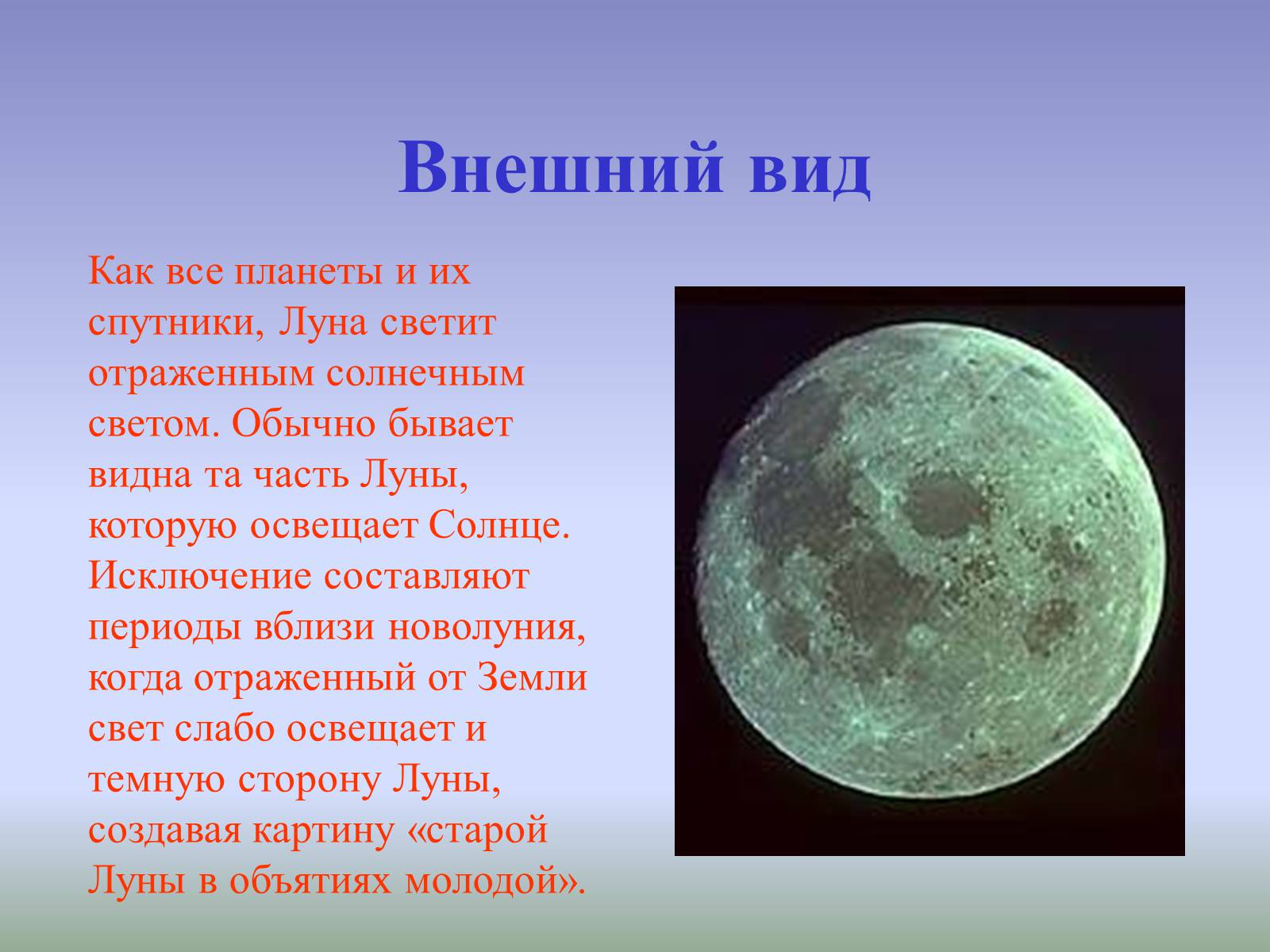 Внешний вид

Как все планеты и их спутники, Луна светит отраженным солнечным светом. Обычно бывает видна та часть Луны, которую освещает Солнце. Исключение составляют периоды вблизи новолуния, когда отраженный от Земли свет слабо освещает и темную сторону Луны, создавая картину «старой Луны в объятиях молодой».